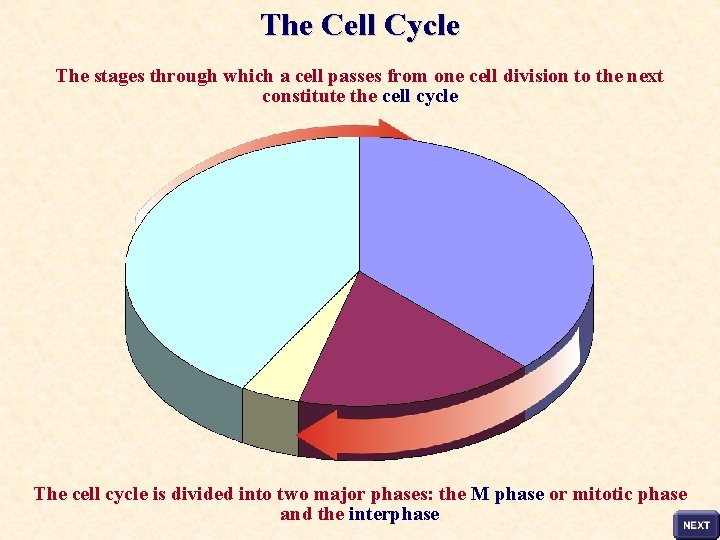 The Cell Cycle

The stages through which a cell passes from one cell division to the next constitute the cell cycle

The cell cycle is divided into two major phases: the M phase or mitotic phase and the interphase

NEXT